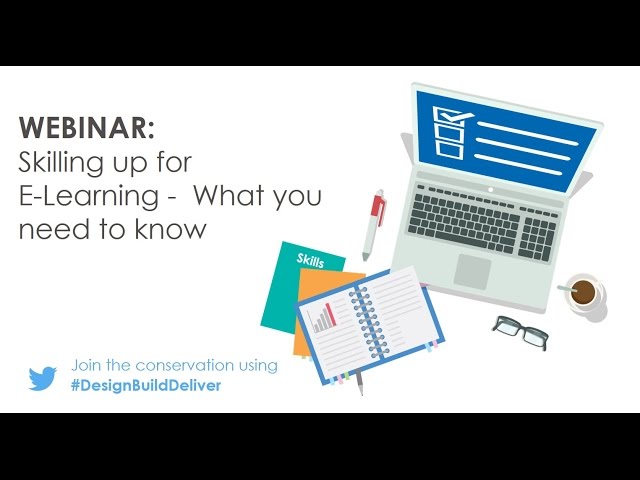 WEBINAR:
Skilling up for E-Learning -  What you need to know

Skills

Join the conservation using
#DesignBuildDeliver